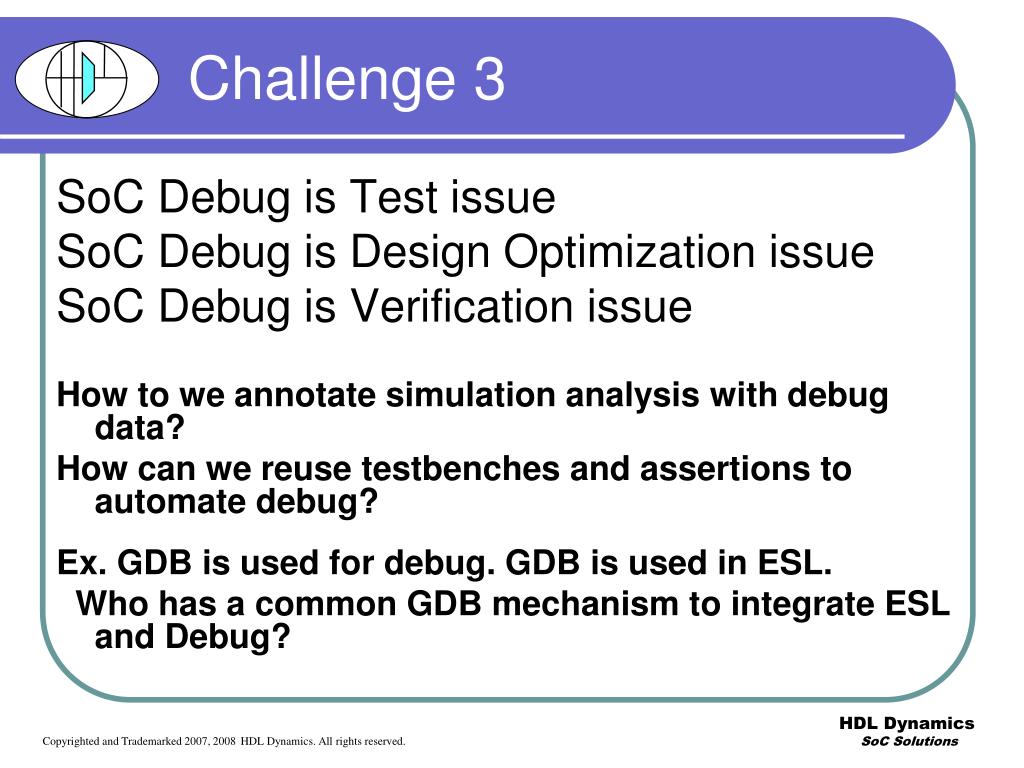 Challenge 3

SoC Debug is Test issue
SoC Debug is Design Optimization issue
SoC Debug is Verification issue

How to we annotate simulation analysis with debug data?

How can we reuse testbenches and assertions to automate debug?

Ex. GDB is used for debug. GDB is used in ESL.
Who has a common GDB mechanism to integrate ESL and Debug?

Copyrighted and Trademarked 2007, 2008 HDL Dynamics. All rights reserved.

HDL Dynamics
SoC Solutions